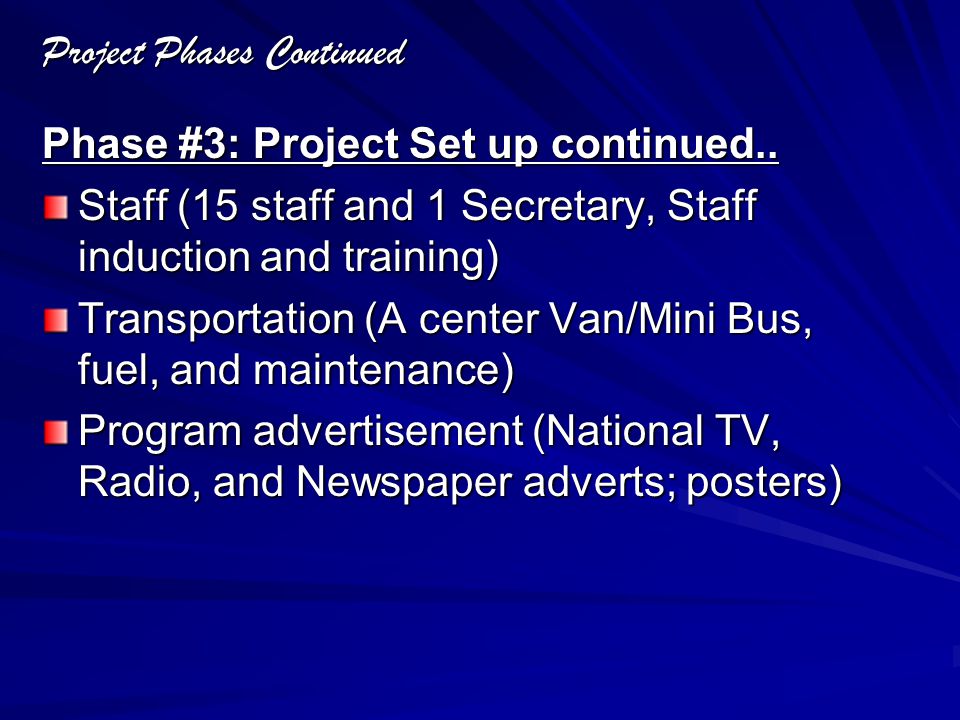 Project Phases Continued

Phase #3: Project Set up continued..

Staff (15 staff and 1 Secretary, Staff induction and training)

Transportation (A center Van/Mini Bus, fuel, and maintenance)

Program advertisement (National TV, Radio, and Newspaper adverts; posters)